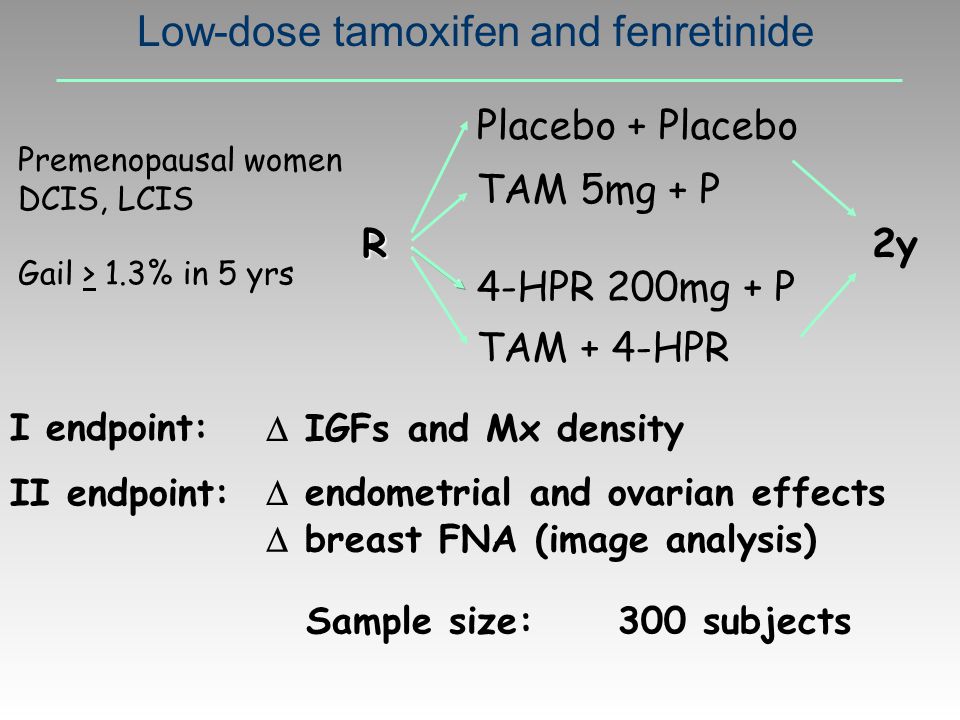 Low-dose tamoxifen and fenretinide

Premenopausal women
DCIS, LCIS

Gail $\geq$ 1.3% in 5 yrs

R

Placebo + Placebo

TAM 5mg + P

4-HPR 200mg + P

TAM + 4-HPR

2y

I endpoint: $\Delta$ IGFs and Mx density

II endpoint: $\Delta$ endometrial and ovarian effects
$\Delta$ breast FNA (image analysis)

Sample size: 300 subjects